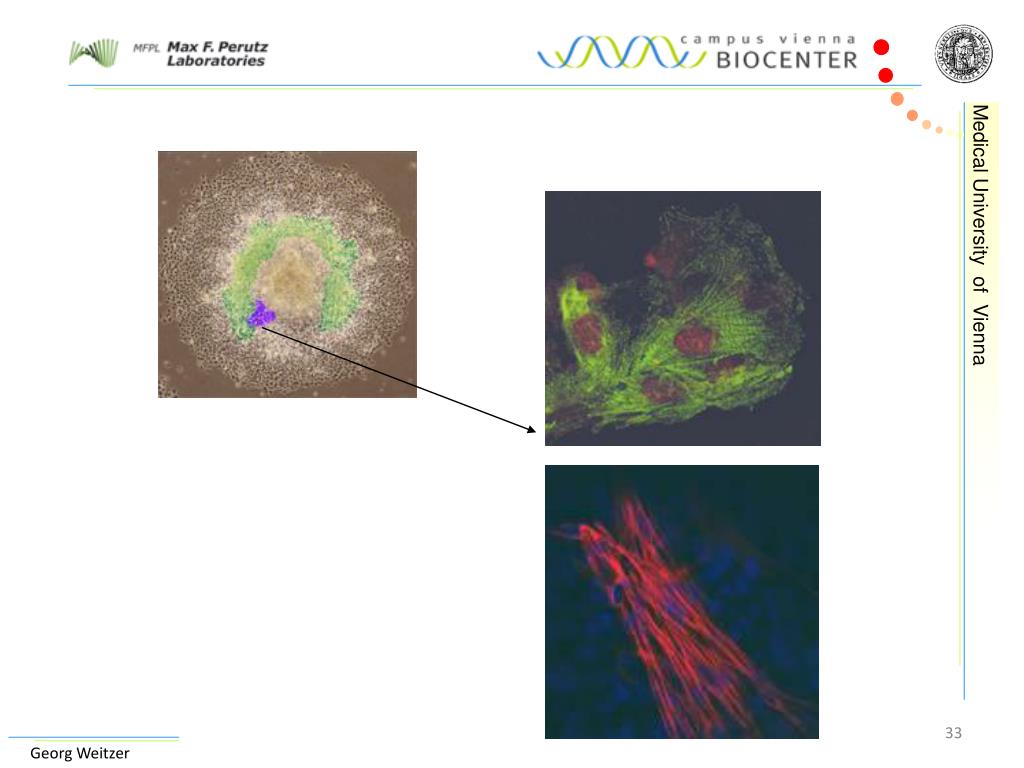 MFPL Max F. Perutz Laboratories

campus vienna BIOCENTER

Medical University of Vienna

33

Georg Weitzer